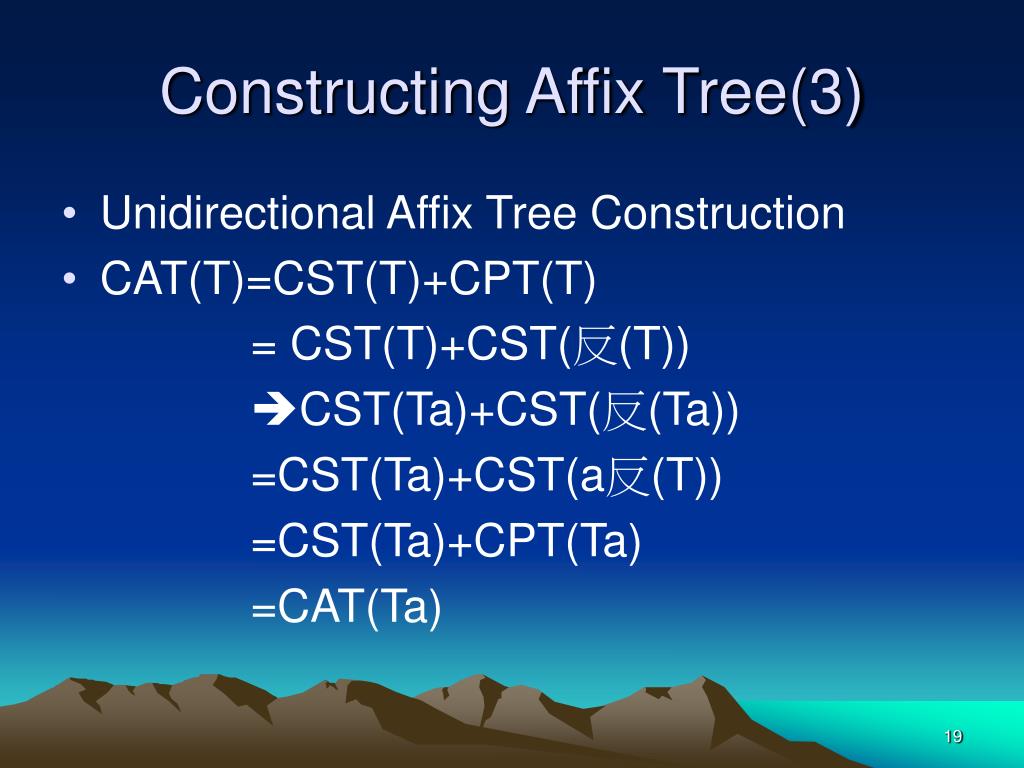 Constructing Affix Tree(3)

• Unidirectional Affix Tree Construction
• CAT(T)=CST(T)+CPT(T)
= CST(T)+CST(反(T))
➔CST(Ta)+CST(反(Ta))
=CST(Ta)+CST(a反(T))
=CST(Ta)+CPT(Ta)
=CAT(Ta)

19